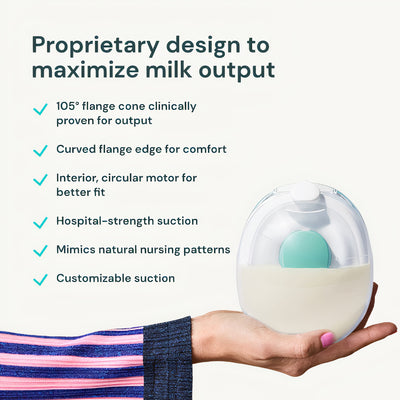 Proprietary design to maximize milk output

105° flange cone clinically proven for output

Curved flange edge for comfort

Interior, circular motor for better fit

Hospital-strength suction

Mimics natural nursing patterns

Customizable suction